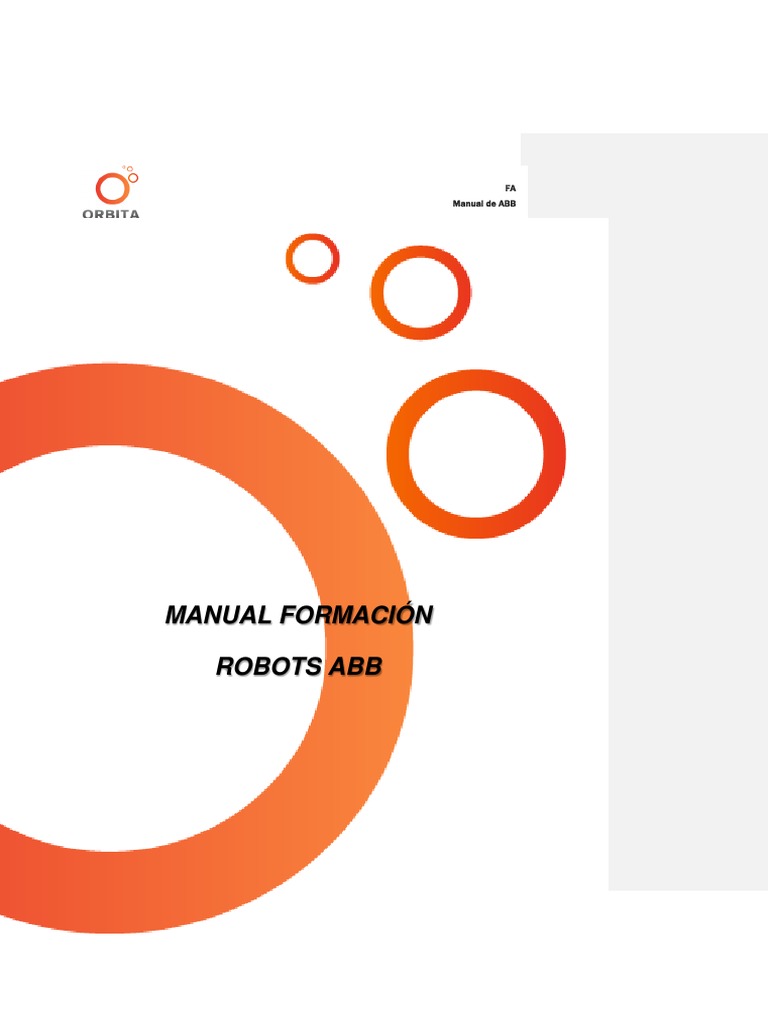 ORBITA

FA
Manual de ABB

MANUAL FORMACIÓN
ROBOTS ABB